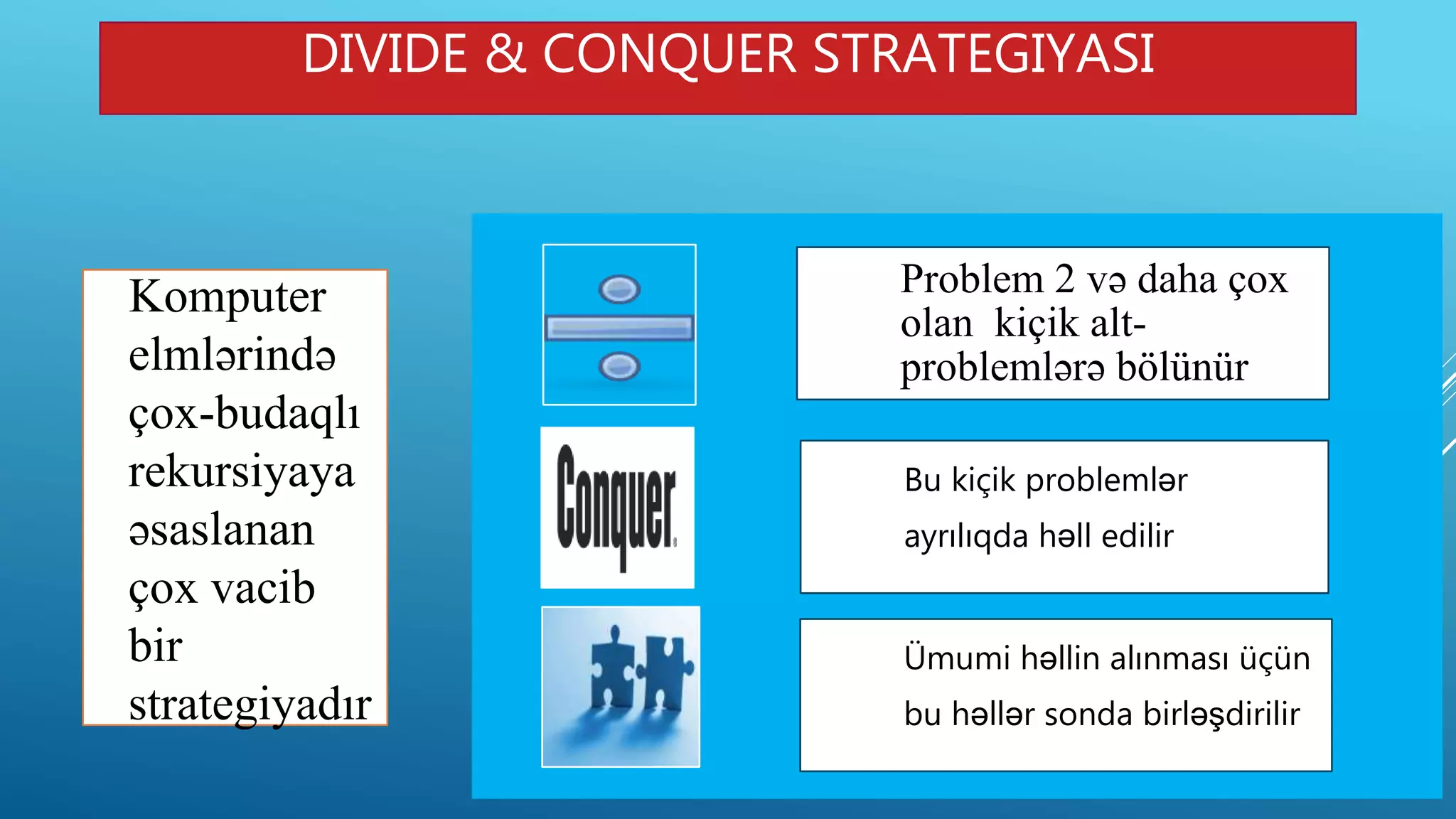 DIVIDE & CONQUER STRATEGIYASI

Komputer elmlərində çox-budaqlı rekursiyaya əsaslanan çox vacib bir strategiyadır

Problem 2 və daha çox olan kiçik alt-problemlərə bölünür

Conquer

Bu kiçik problemlər ayrılıqda həll edilir

Ümumi həllin alınması üçün bu həllər sonda birləşdirilir